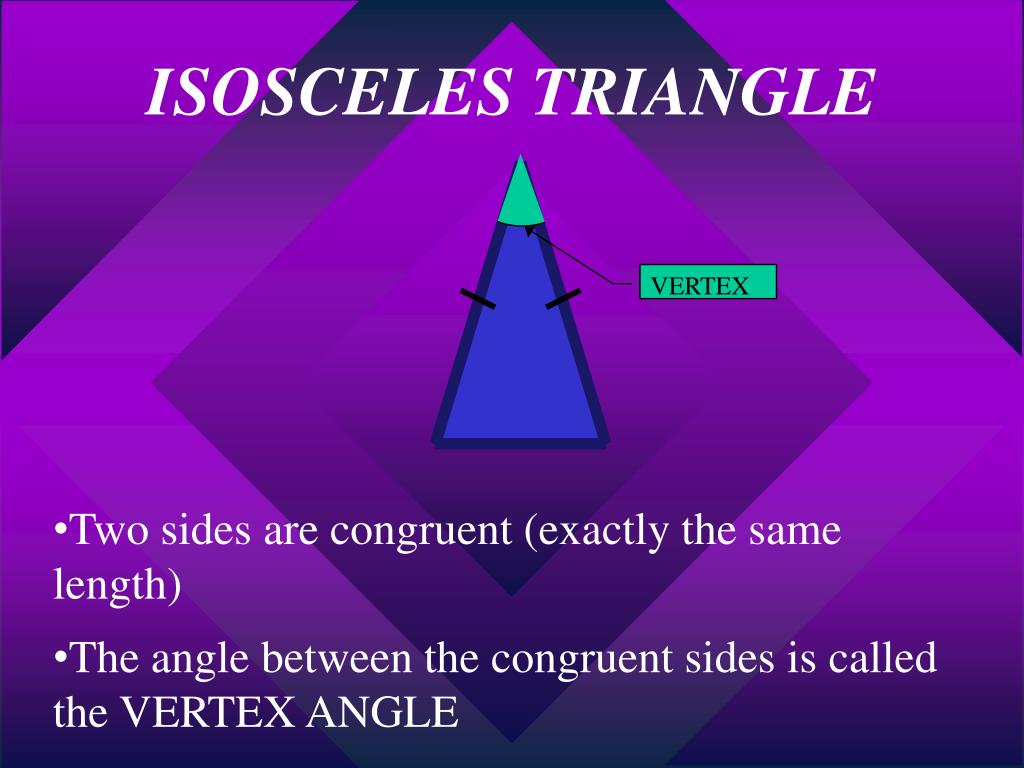 ISOSCELES TRIANGLE

VERTEX

•Two sides are congruent (exactly the same length)

•The angle between the congruent sides is called the VERTEX ANGLE